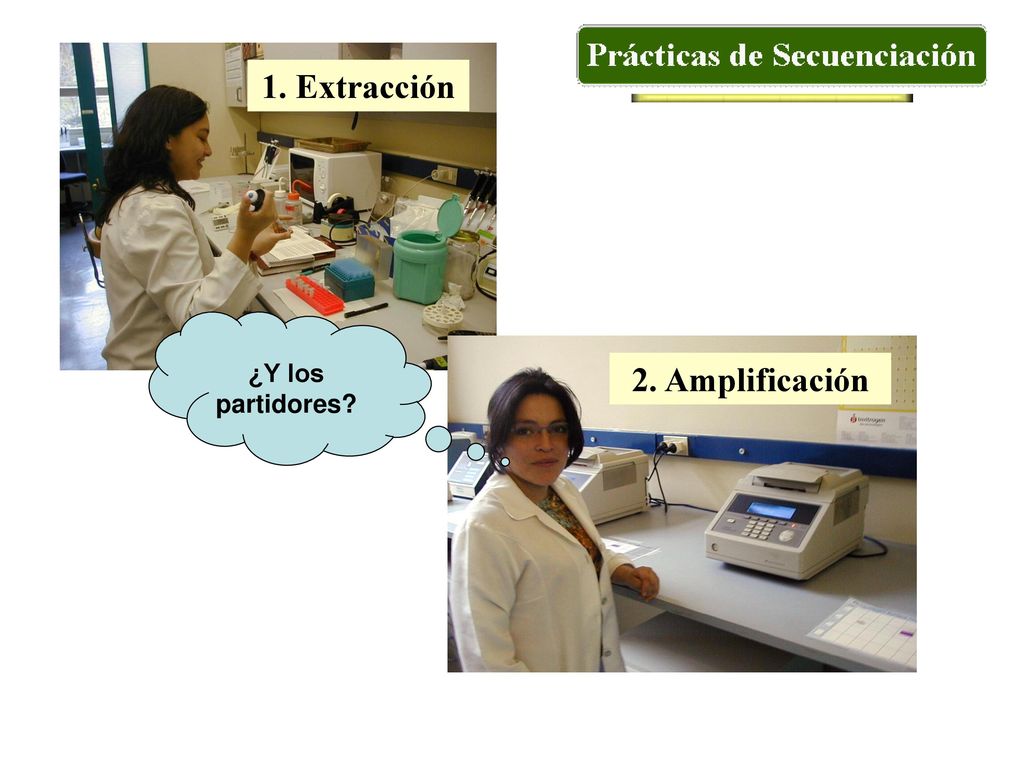 Prácticas de Secuenciación

1. Extracción

¿Y los partidores?

2. Amplificación

Invitrogen